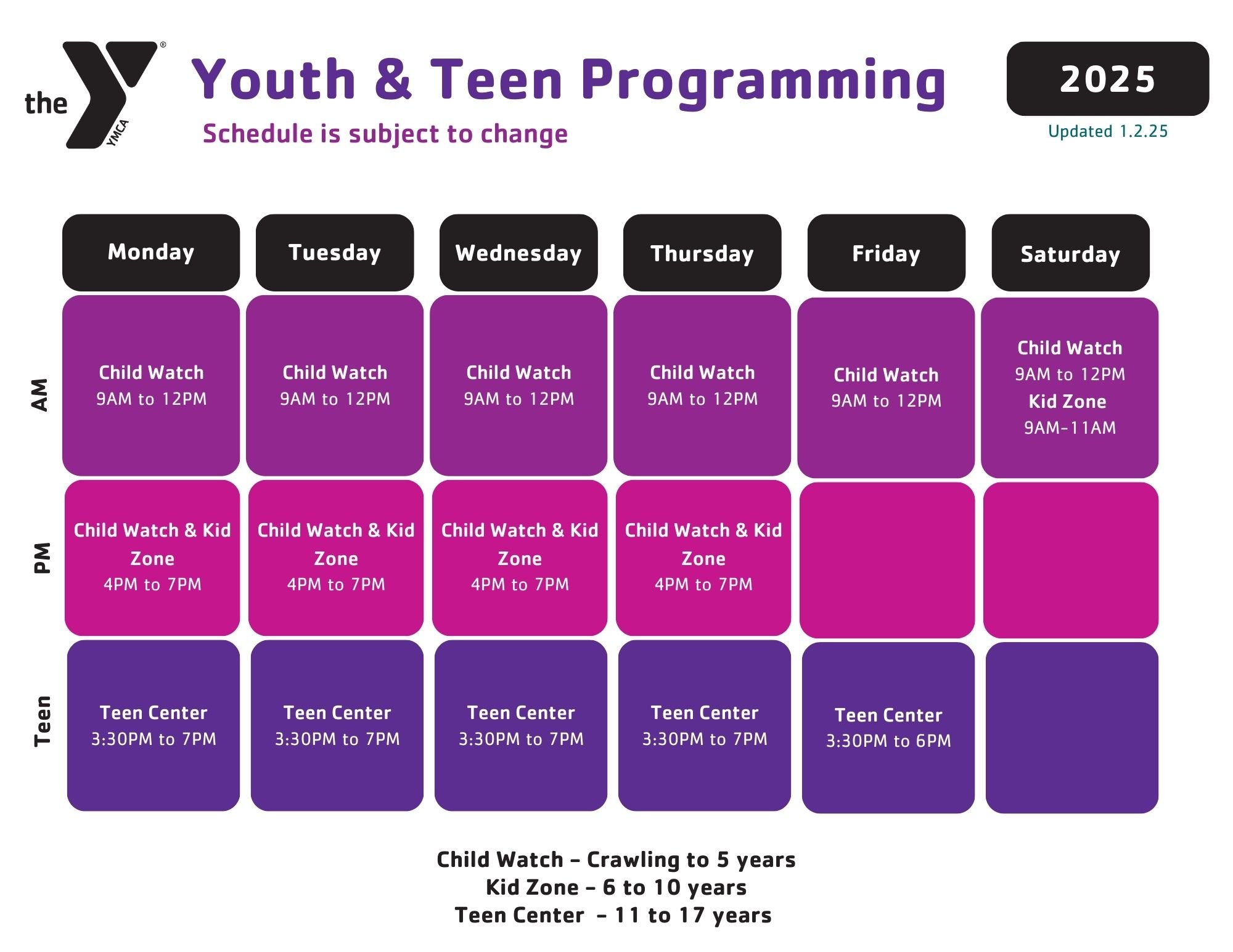 the YMCA

Youth & Teen Programming

Schedule is subject to change

2025

Updated 1.2.25

| | Monday | Tuesday | Wednesday | Thursday | Friday | Saturday |
|---|---|---|---|---|---|---|
| AM | Child Watch 9AM to 12PM | Child Watch 9AM to 12PM | Child Watch 9AM to 12PM | Child Watch 9AM to 12PM | Child Watch 9AM to 12PM | Child Watch 9AM to 12PM Kid Zone 9AM-11AM |
| PM | Child Watch & Kid Zone 4PM to 7PM | Child Watch & Kid Zone 4PM to 7PM | Child Watch & Kid Zone 4PM to 7PM | Child Watch & Kid Zone 4PM to 7PM | | |
| Teen | Teen Center 3:30PM to 7PM | Teen Center 3:30PM to 7PM | Teen Center 3:30PM to 7PM | Teen Center 3:30PM to 7PM | Teen Center 3:30PM to 6PM | |

Child Watch - Crawling to 5 years
Kid Zone - 6 to 10 years
Teen Center - 11 to 17 years